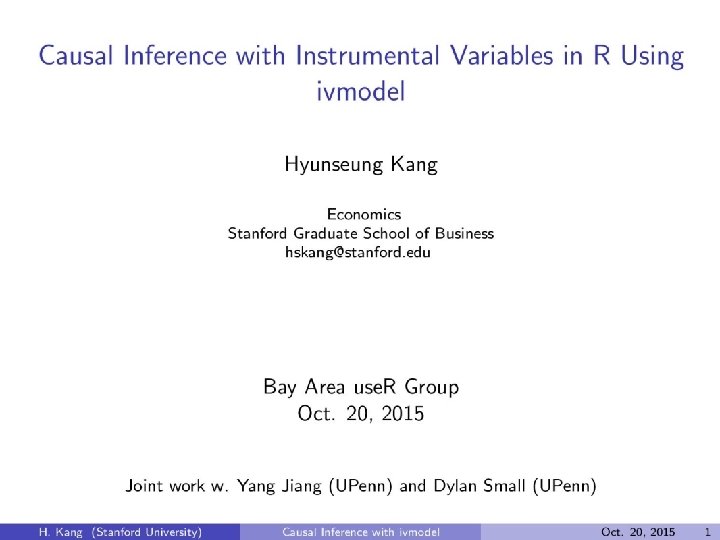 Causal Inference with Instrumental Variables in R Using ivmodel

Hyunseung Kang

Economics
Stanford Graduate School of Business
hskang@stanford.edu

Bay Area useR Group
Oct. 20, 2015

Joint work w. Yang Jiang (UPenn) and Dylan Small (UPenn)

H. Kang (Stanford University) Causal Inference with ivmodel Oct. 20, 2015 1